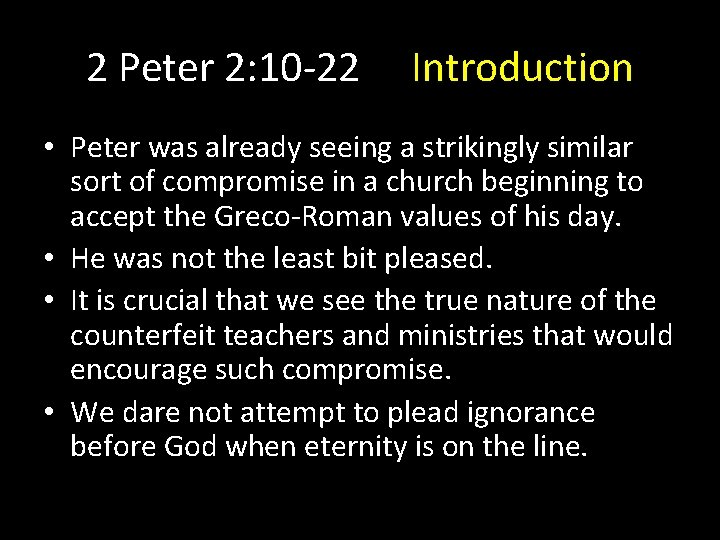 2 Peter 2:10-22 Introduction

• Peter was already seeing a strikingly similar sort of compromise in a church beginning to accept the Greco-Roman values of his day.
• He was not the least bit pleased.
• It is crucial that we see the true nature of the counterfeit teachers and ministries that would encourage such compromise.
• We dare not attempt to plead ignorance before God when eternity is on the line.